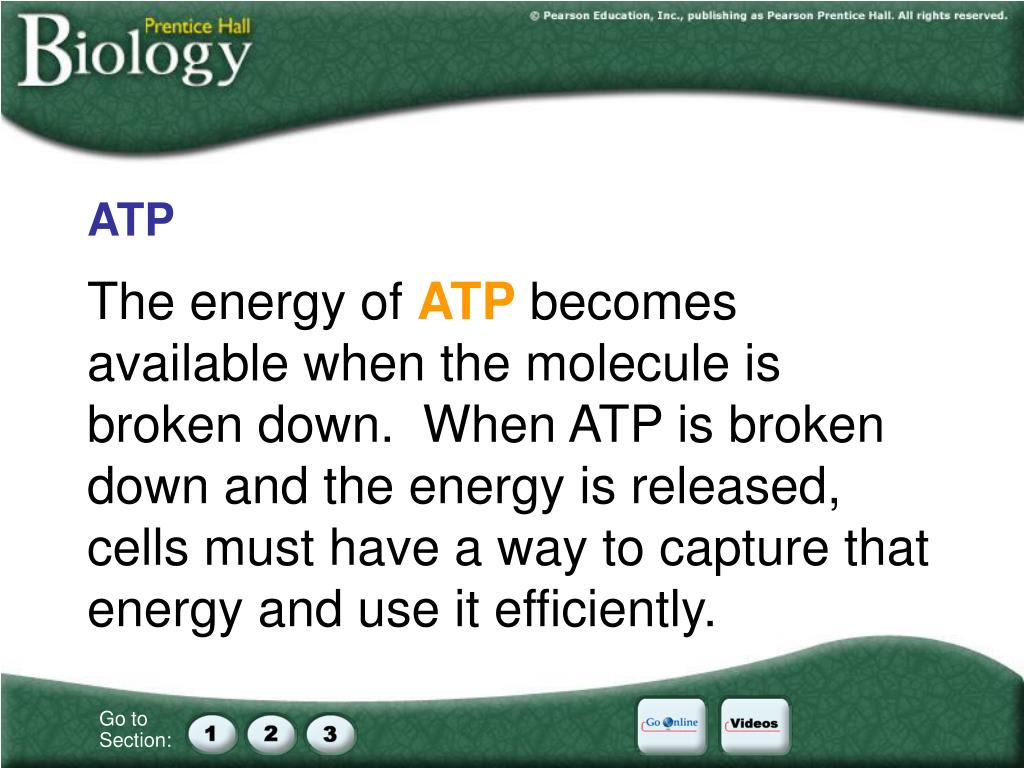 Prentice Hall
Biology

© Pearson Education, Inc., publishing as Pearson Prentice Hall. All rights reserved.

ATP

The energy of ATP becomes available when the molecule is broken down. When ATP is broken down and the energy is released, cells must have a way to capture that energy and use it efficiently.

Go to Section:
1
2
3

Go Online
Videos